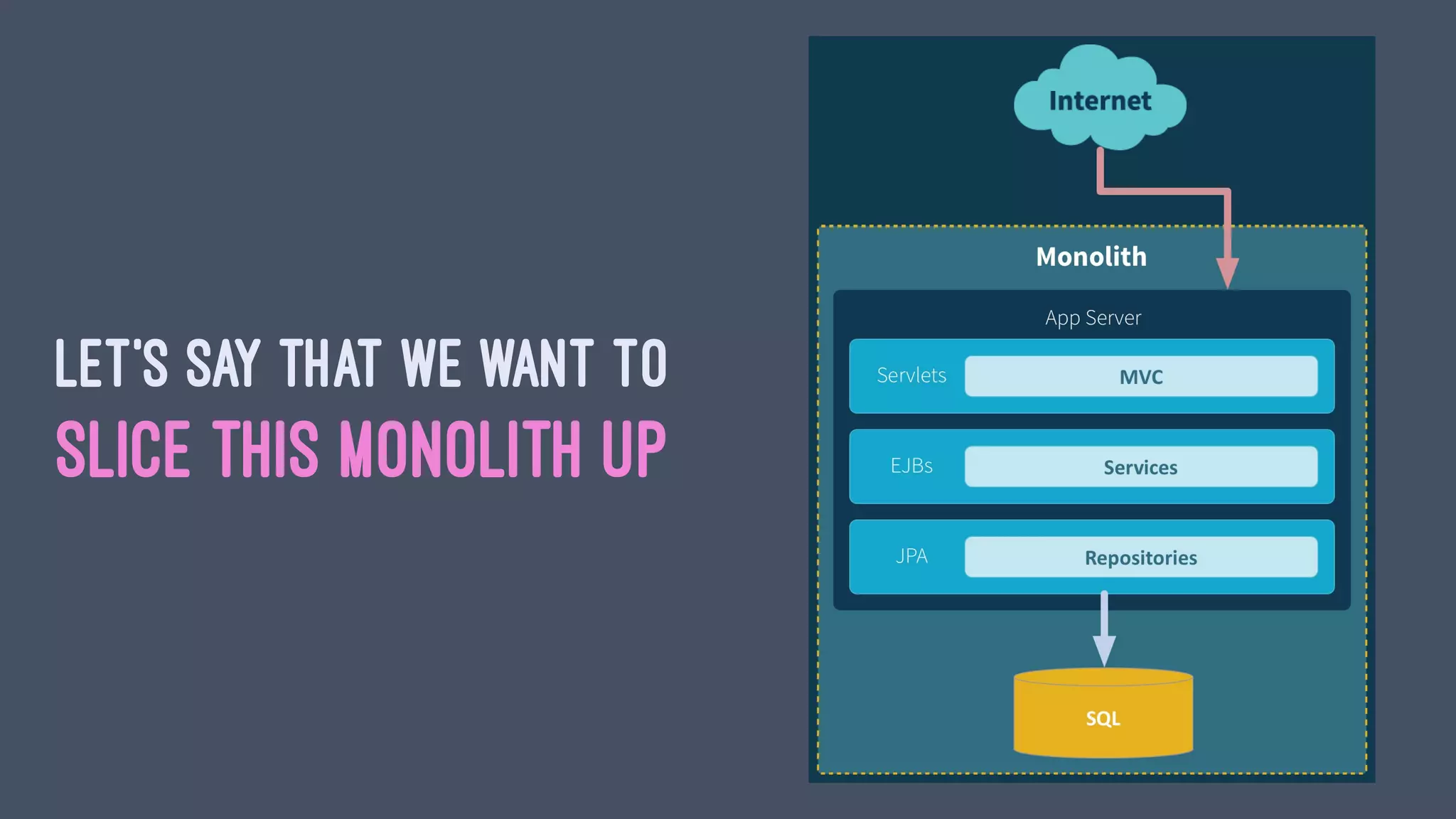 LET'S SAY THAT WE WANT TO SLICE THIS MONOLITH UP

Internet

Monolith

App Server

Servlets MVC

EJBs Services

JPA Repositories

SQL